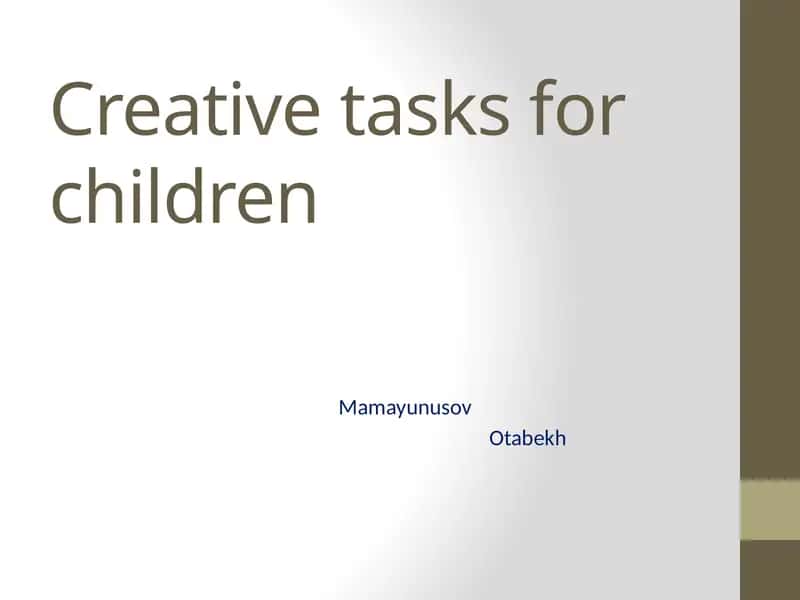 Creative tasks for children

Mamayunusov
Otabekh